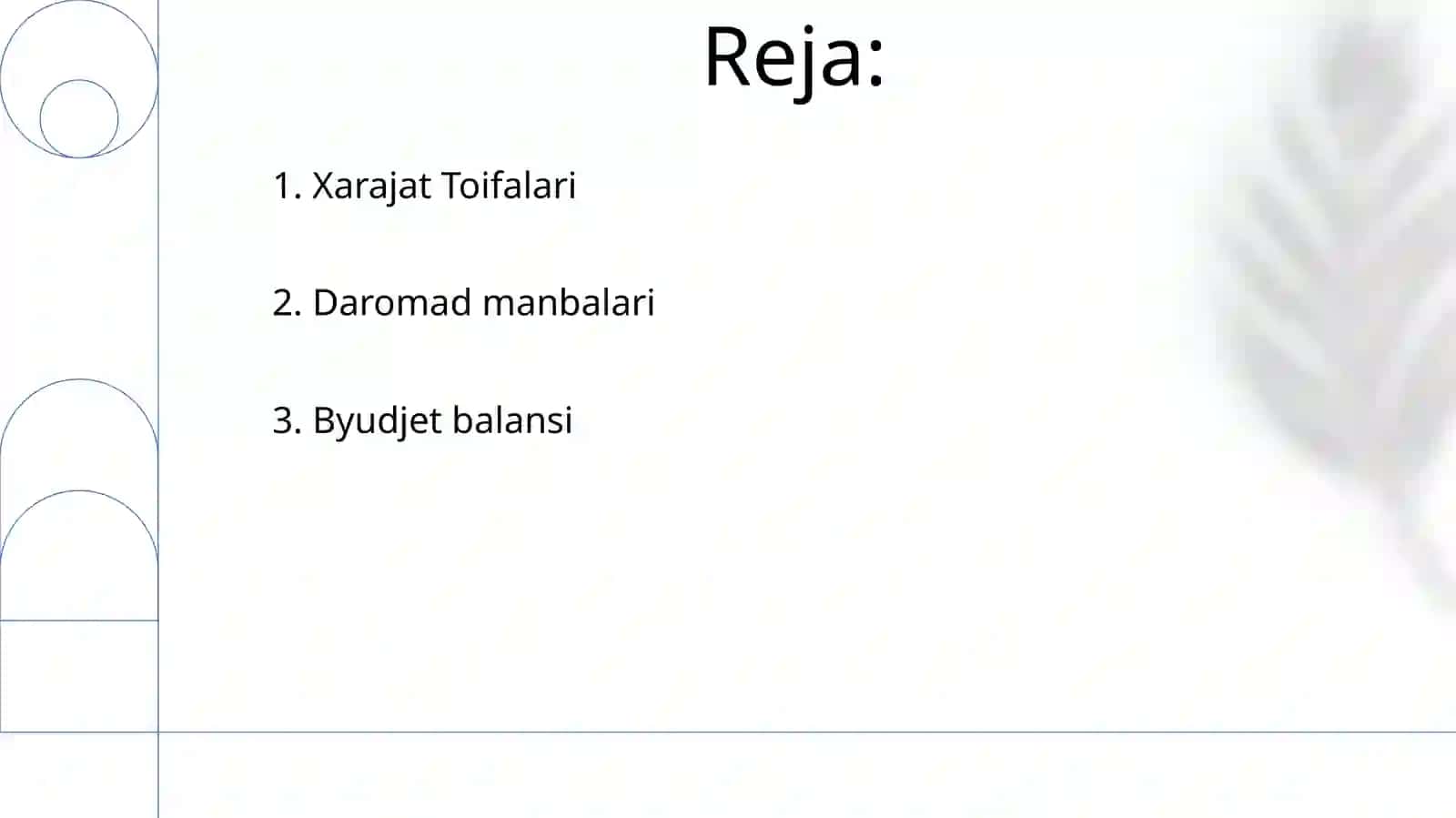 Reja:

1. Xarajat Toifalari

2. Daromad manbalari

3. Byudjet balansi